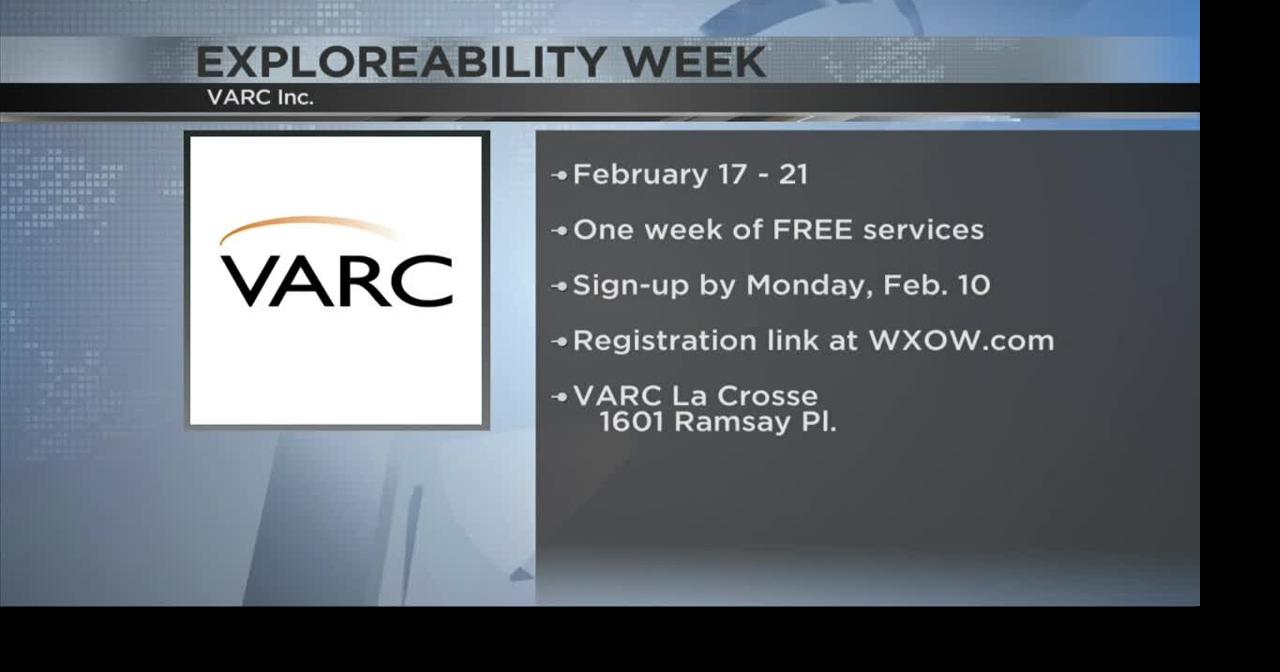 EXPLOREABILITY WEEK

VARC Inc.

VARC

February 17 - 21

One week of FREE services

Sign-up by Monday, Feb. 10

Registration link at WXOW.com

VARC La Crosse
1601 Ramsay Pl.